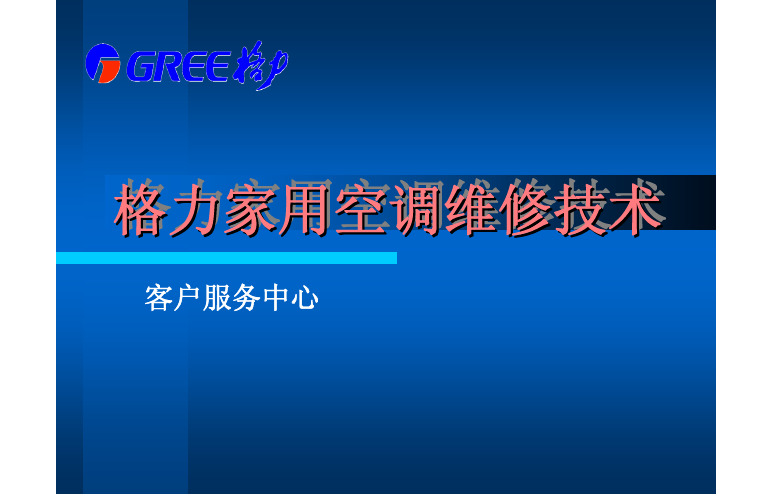 GREE 格力

格力家用空调维修技术

客户服务中心